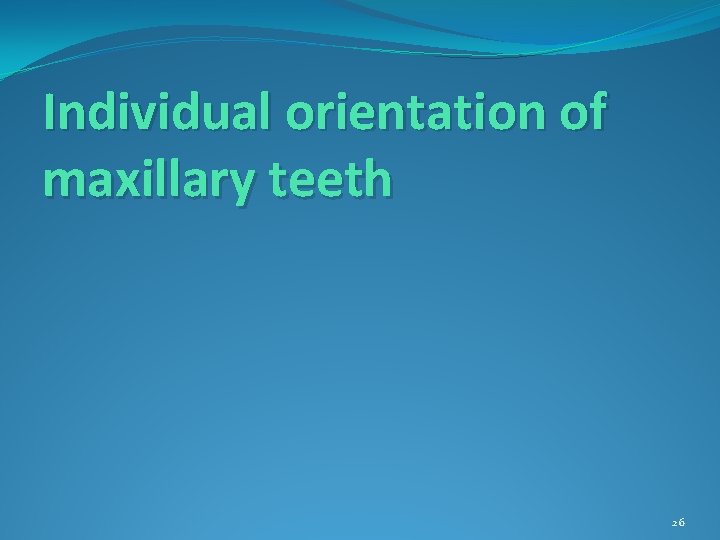 Individual orientation of maxillary teeth

26